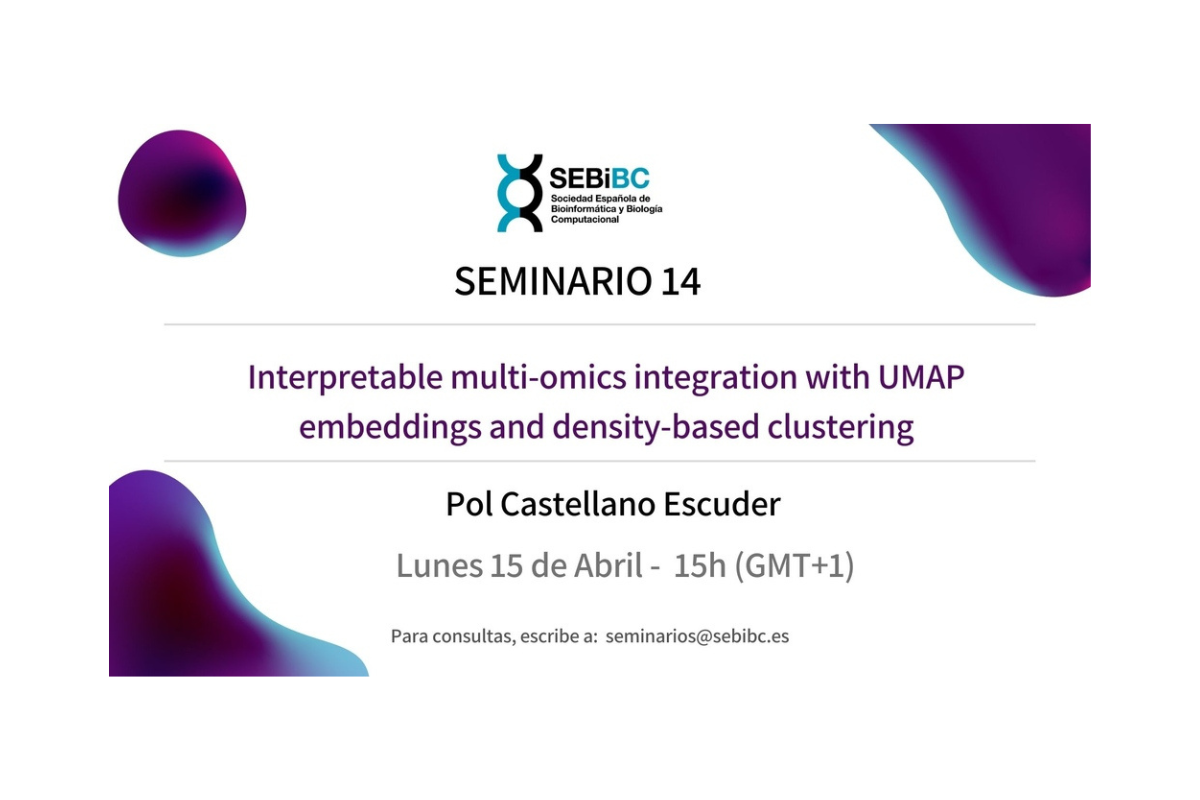 SEBiBC
Sociedad Española de Bioinformática y Biología Computacional

SEMINARIO 14

Interpretable multi-omics integration with UMAP embeddings and density-based clustering

Pol Castellano Escuder

Lunes 15 de Abril - 15h (GMT+1)

Para consultas, escribe a: seminarios@sebibc.es